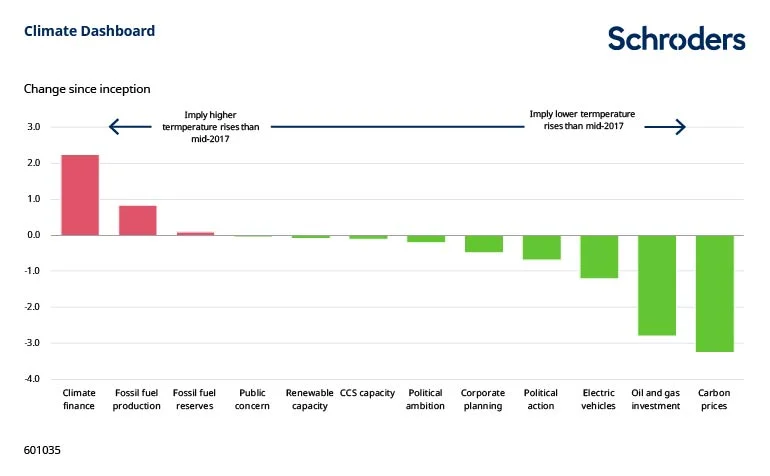 Climate Dashboard

Schroders

Change since inception

Imply higher termperature rises than mid-2017

Imply lower termperature rises than mid-2017

3.0
2.0
1.0
0.0
-1.0
-2.0
-3.0
-4.0

Climate finance
Fossil fuel production
Fossil fuel reserves
Public concern
Renewable capacity
CCS capacity
Political ambition
Corporate planning
Political action
Electric vehicles
Oil and gas investment
Carbon prices

601035